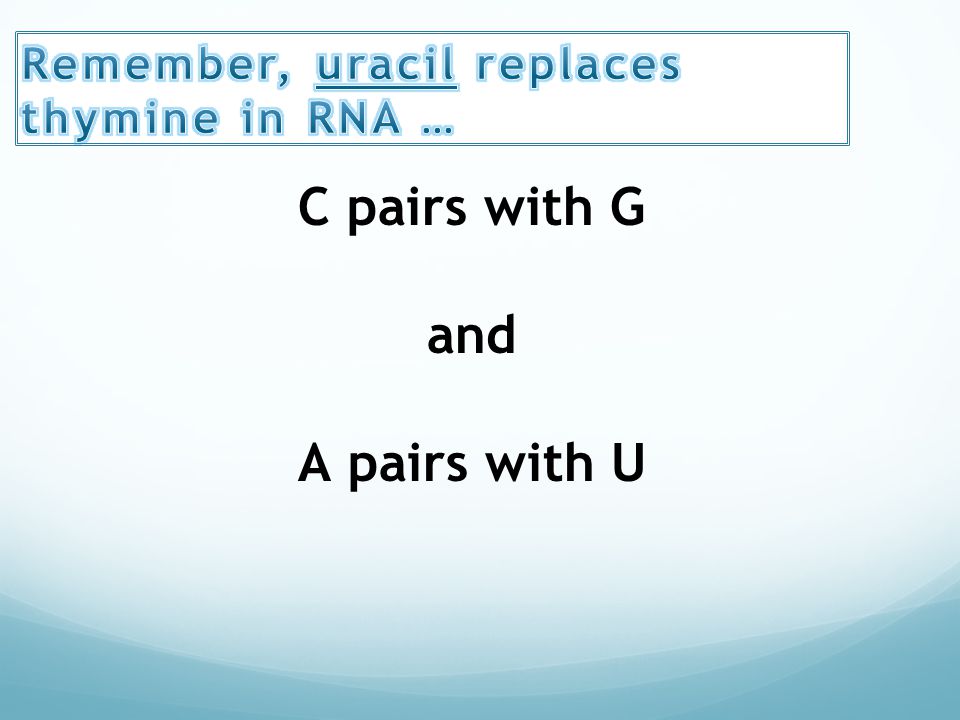 Remember, uracil replaces thymine in RNA …

C pairs with G

and

A pairs with U